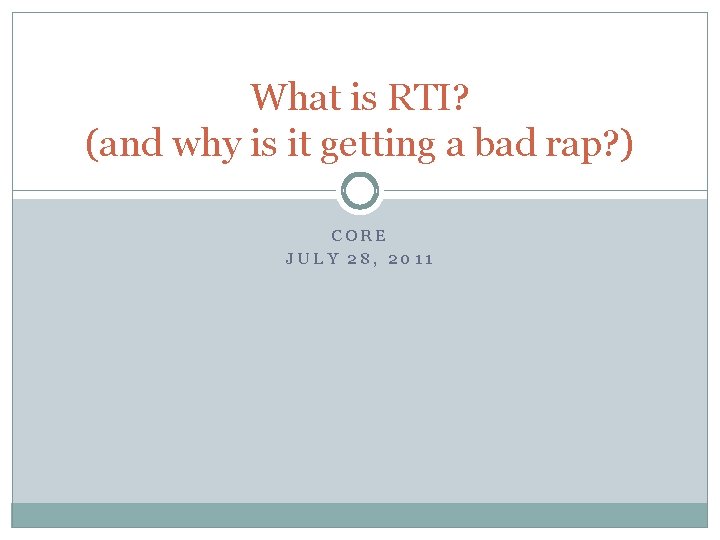 What is RTI?
(and why is it getting a bad rap?)

CORE
JULY 28, 2011